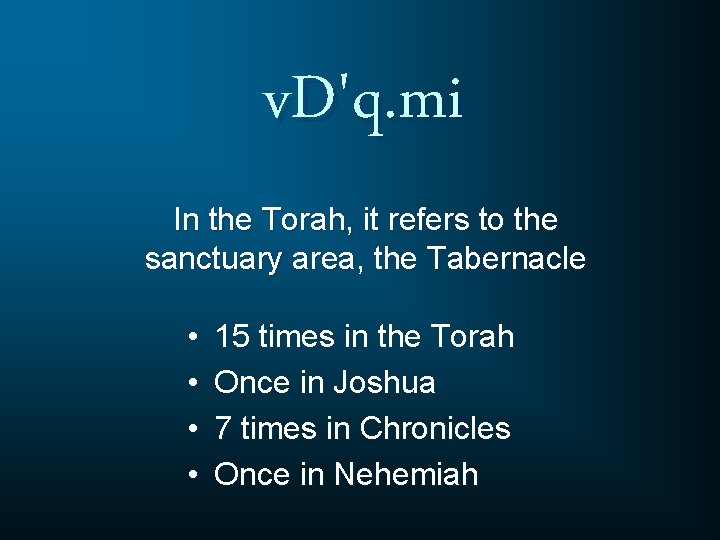 vD'q.mi

In the Torah, it refers to the sanctuary area, the Tabernacle

• 15 times in the Torah
• Once in Joshua
• 7 times in Chronicles
• Once in Nehemiah